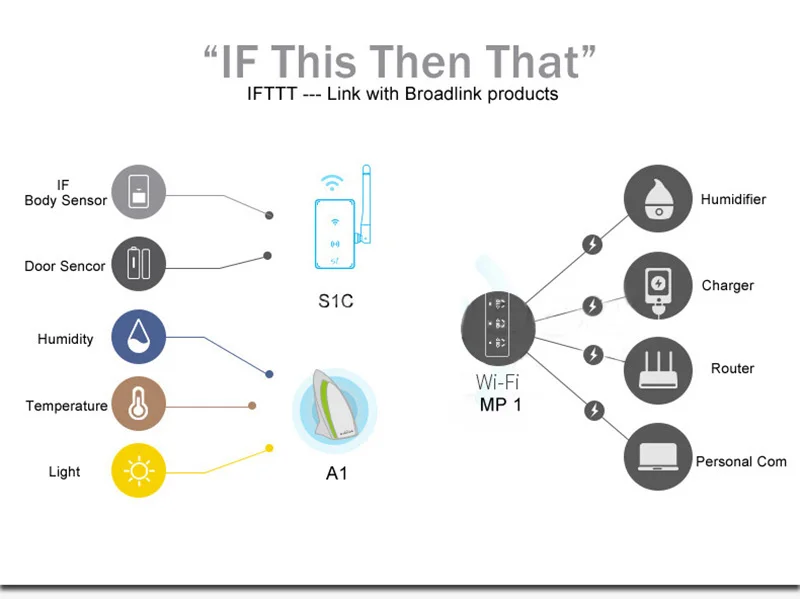 “IF This Then That”
IFTTT --- Link with Broadlink products

IF
Body Sensor

Door Sencor

Humidity

Temperature

Light

S1C

A1

Wi-Fi
MP 1

Humidifier

Charger

Router

Personal Com